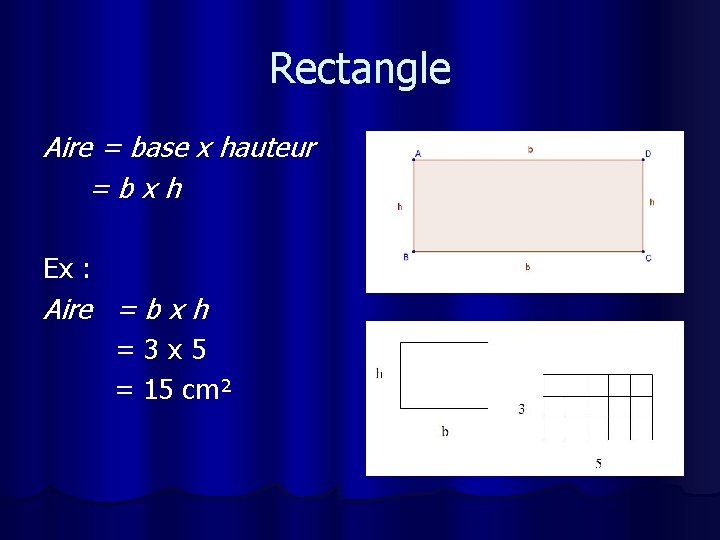 Rectangle

Aire = base x hauteur
= b x h

Ex :
Aire = b x h
= 3 x 5
= 15 cm²

A b D
h h
B b C

h
b
3
5